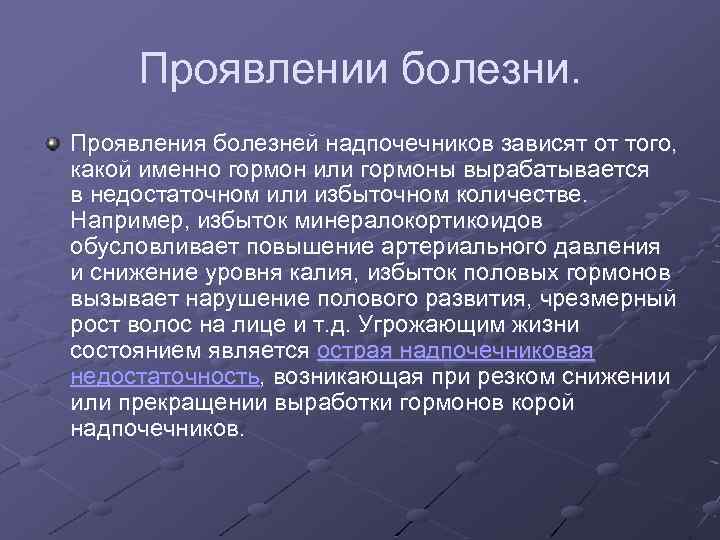 Проявлении болезни.

Проявления болезней надпочечников зависят от того, какой именно гормон или гормоны вырабатывается в недостаточном или избыточном количестве. Например, избыток минералокортикоидов обусловливает повышение артериального давления и снижение уровня калия, избыток половых гормонов вызывает нарушение полового развития, чрезмерный рост волос на лице и т.д. Угрожающим жизни состоянием является острая надпочечниковая недостаточность, возникающая при резком снижении или прекращении выработки гормонов корой надпочечников.